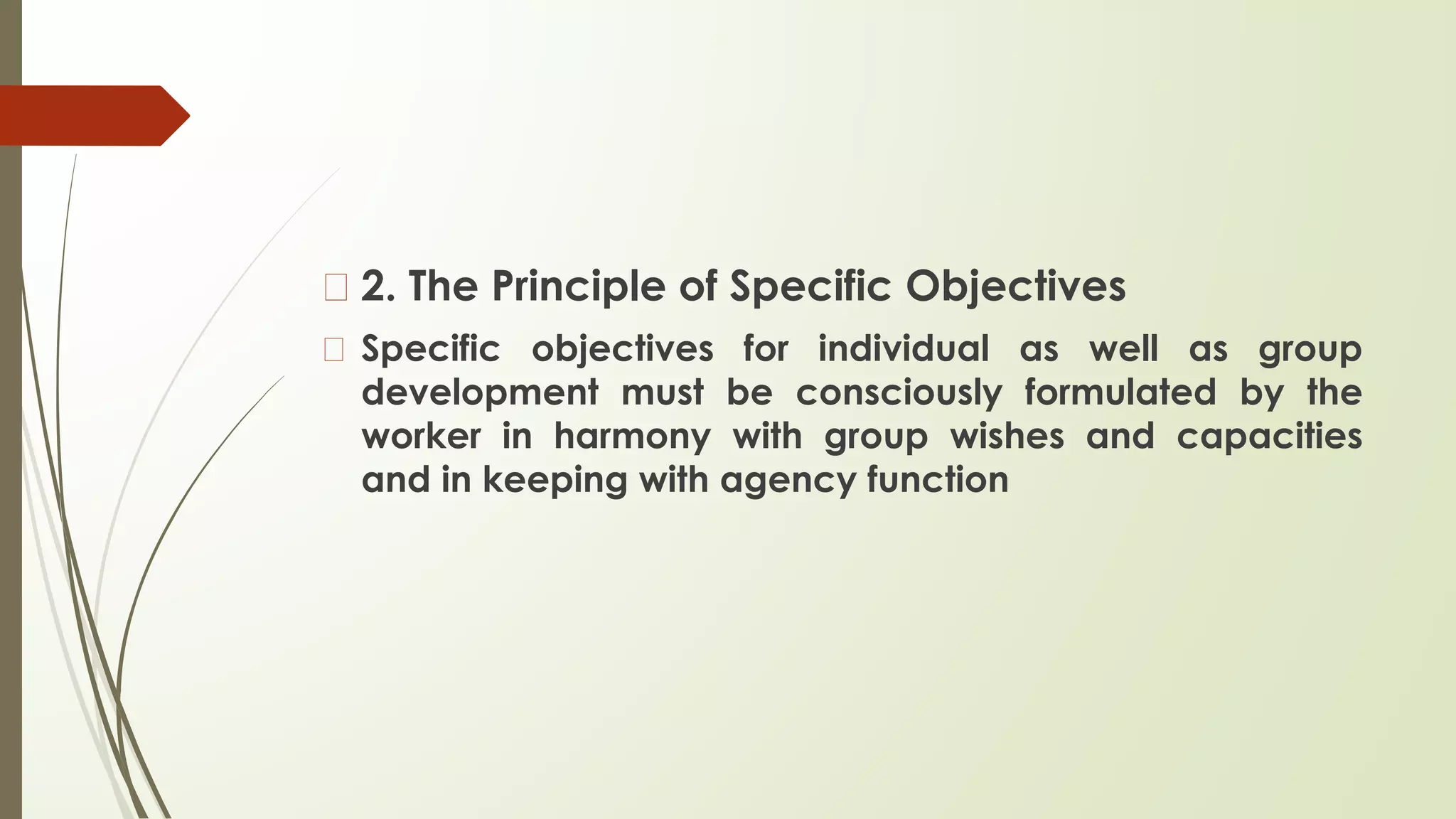 2. The Principle of Specific Objectives

Specific objectives for individual as well as group development must be consciously formulated by the worker in harmony with group wishes and capacities and in keeping with agency function